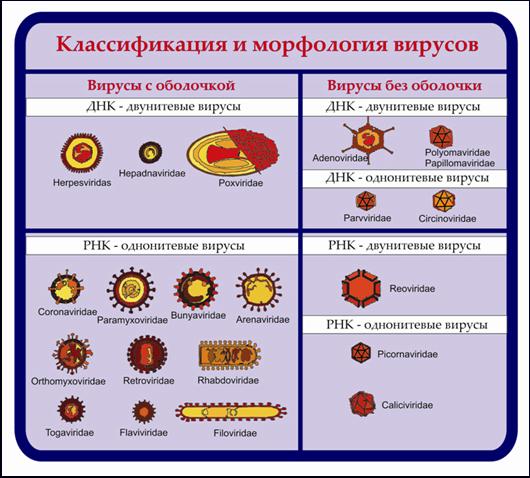 Классификация и морфология вирусов

Вирусы с оболочкой

ДНК - двунитевые вирусы

Herpesviridas

Hepadnaviridae

Poxviridae

РНК - однонитевые вирусы

Coronaviridae

Paramyxoviridae

Bunyaviridae

Arenaviridae

Orthomyxoviridae

Retroviridae

Rhabdoviridae

Togaviridae

Flaviviridae

Filoviridae

Вирусы без оболочки

ДНК - двунитевые вирусы

Adenoviridae

Polyomaviridae
Papillomaviridae

ДНК - однонитевые вирусы

Parvviridae

Circinoviridae

РНК - двунитевые вирусы

Reoviridae

РНК - однонитевые вирусы

Picornaviridae

Caliciviridae